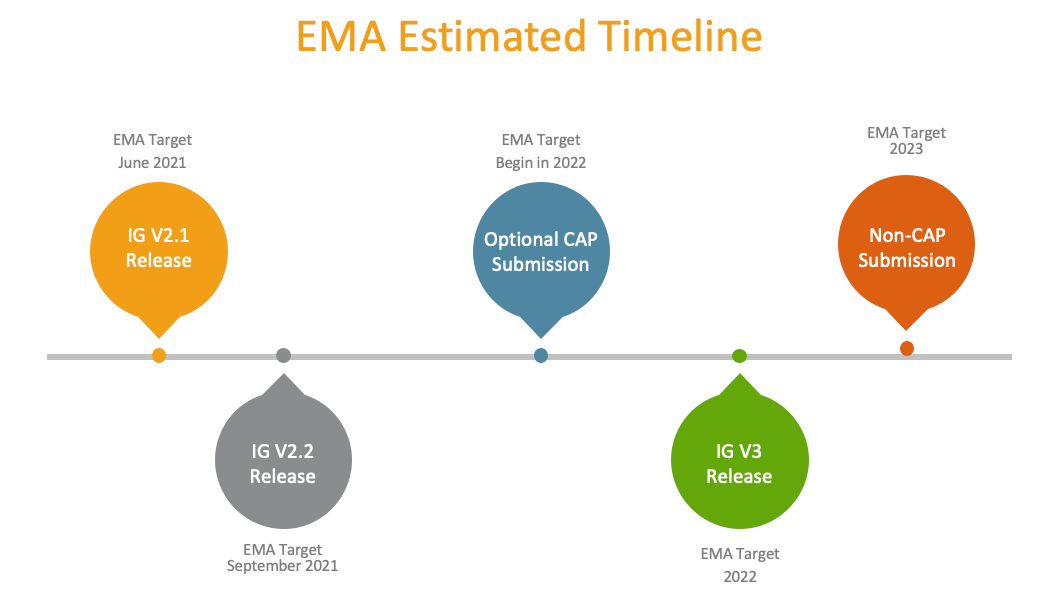 EMA Estimated Timeline

EMA Target
June 2021

IG V2.1
Release

IG V2.2
Release

EMA Target
September 2021

EMA Target
Begin in 2022

Optional CAP
Submission

IG V3
Release

EMA Target
2022

EMA Target
2023

Non-CAP
Submission